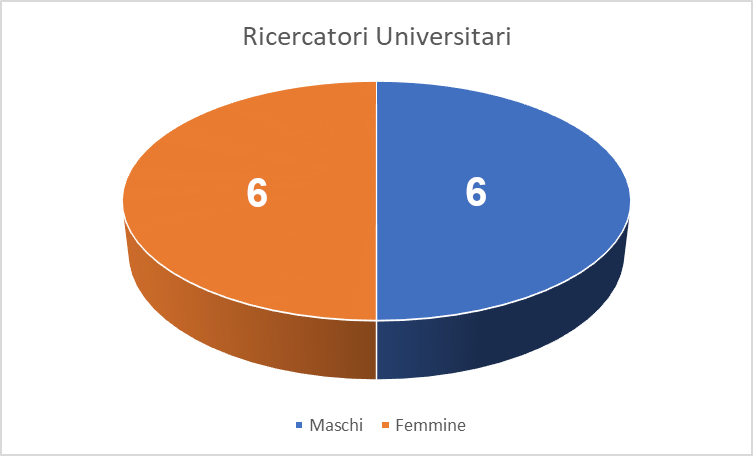 Ricercatori Universitari

6

6

Maschi Femmine